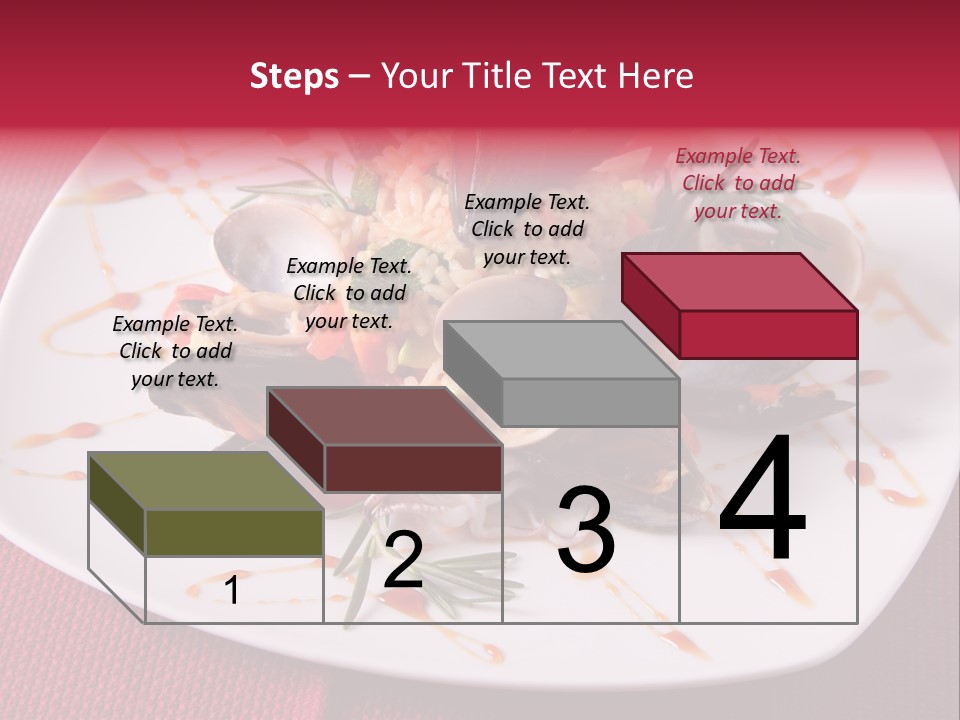 Steps – Your Title Text Here

Example Text. Click to add your text.

Example Text. Click to add your text.

Example Text. Click to add your text.

Example Text. Click to add your text.

1

2

3

4